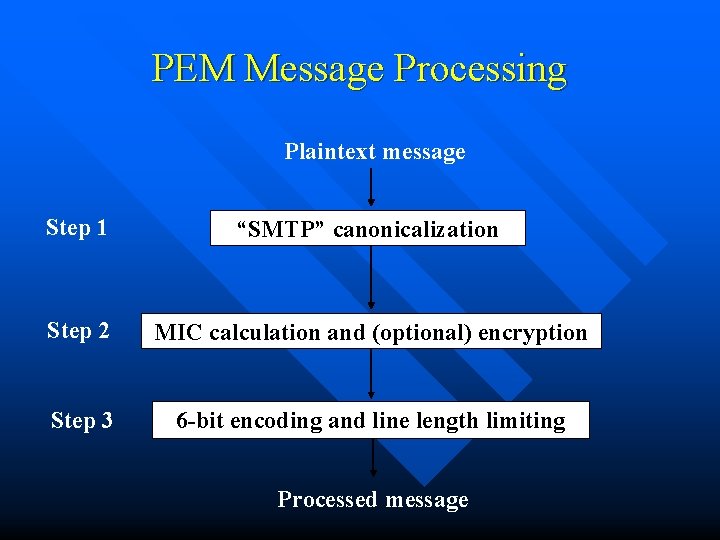 PEM Message Processing

Plaintext message

Step 1

“SMTP” canonicalization

Step 2

MIC calculation and (optional) encryption

Step 3

6-bit encoding and line length limiting

Processed message